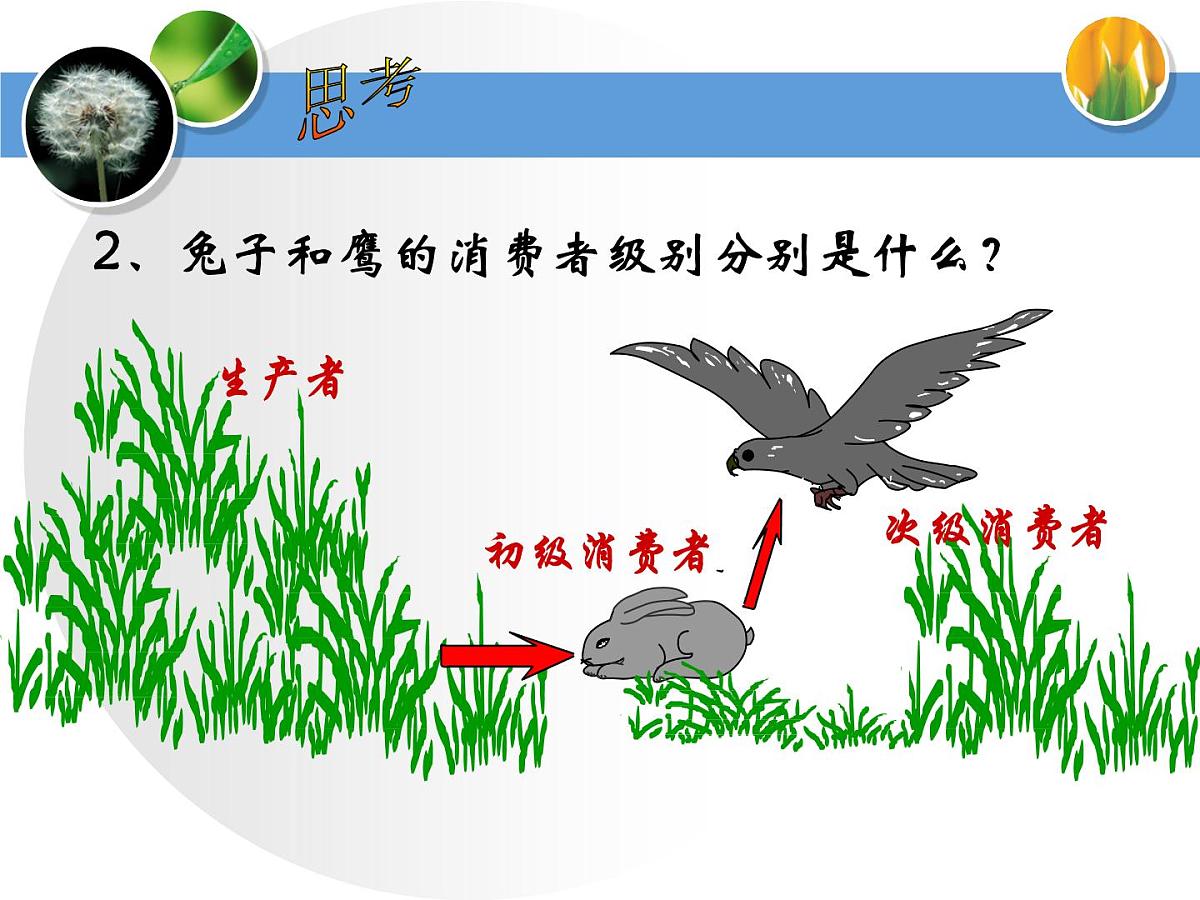 思考

2、兔子和鹰的消费者级别分别是什么？

生产者

初级消费者

次级消费者